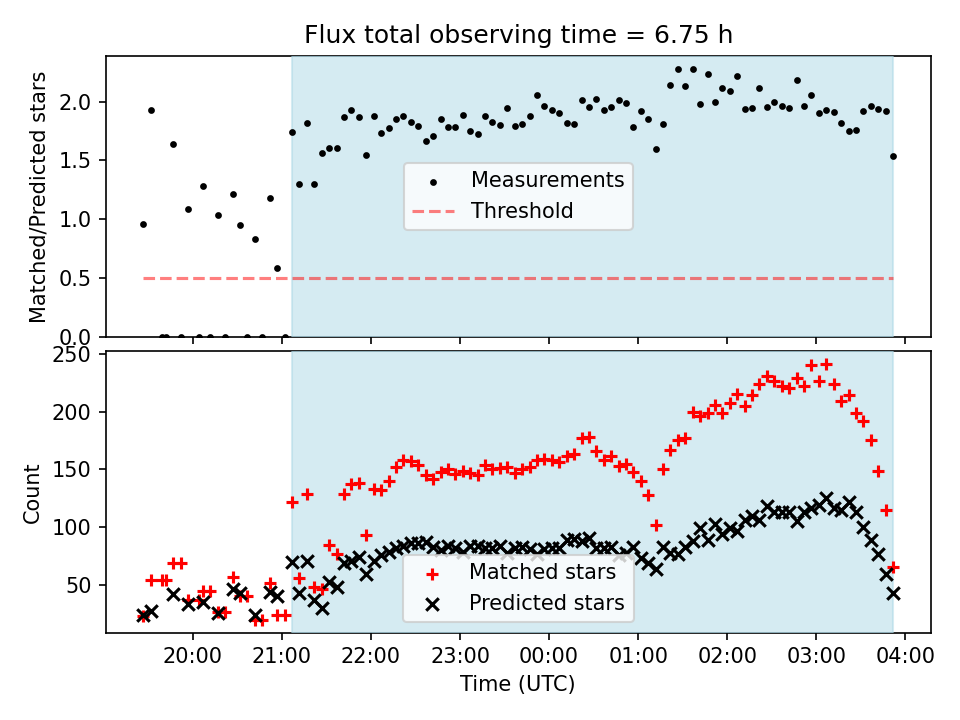 Flux total observing time = 6.75 h

Matched/Predicted stars

2.0
1.5
1.0
0.5
0.0

Measurements
Threshold

Count

250
200
150
100
50

Matched stars
Predicted stars

20:00 21:00 22:00 23:00 00:00 01:00 02:00 03:00 04:00

Time (UTC)